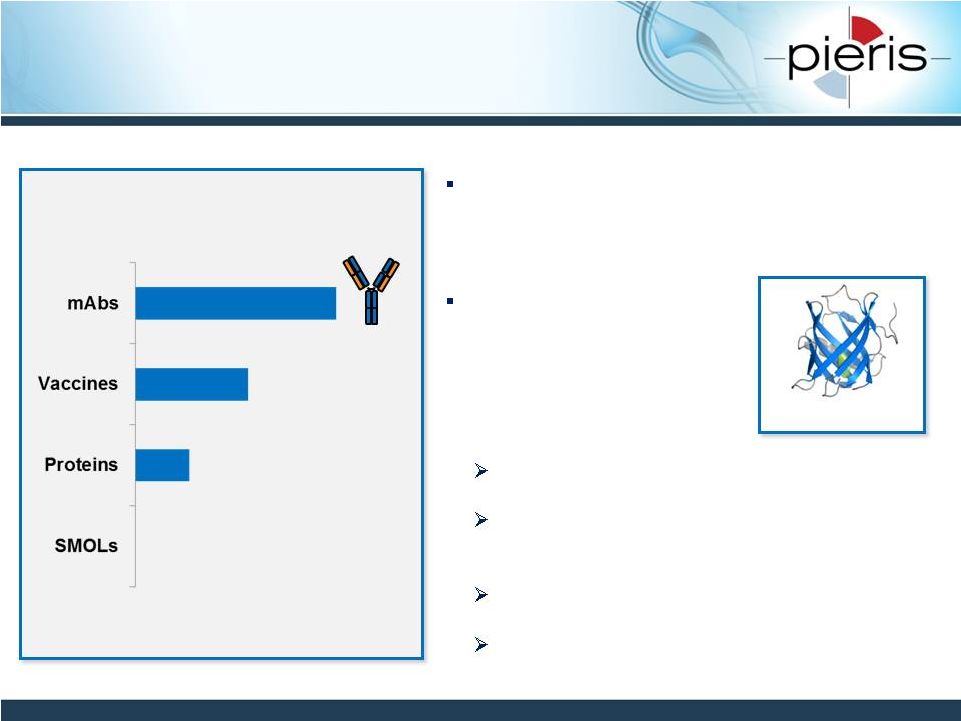 pieris

mAbs

Vaccines

Proteins

SMOLs